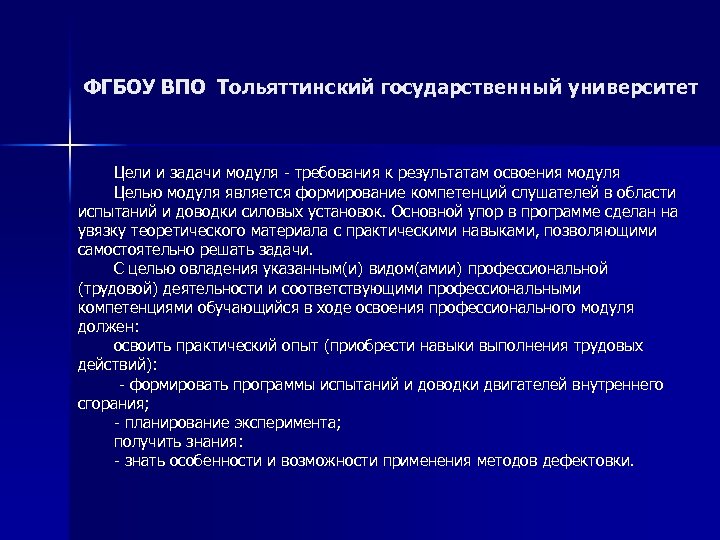 ФГБОУ ВПО Тольяттинский государственный университет

Цели и задачи модуля - требования к результатам освоения модуля

Целью модуля является формирование компетенций слушателей в области испытаний и доводки силовых установок. Основной упор в программе сделан на увязку теоретического материала с практическими навыками, позволяющими самостоятельно решать задачи.

С целью овладения указанным(и) видом(амии) профессиональной (трудовой) деятельности и соответствующими профессиональными компетенциями обучающийся в ходе освоения профессионального модуля должен:

освоить практический опыт (приобрести навыки выполнения трудовых действий):

- формировать программы испытаний и доводки двигателей внутреннего сгорания;

- планирование эксперимента;

получить знания:

- знать особенности и возможности применения методов дефектовки.